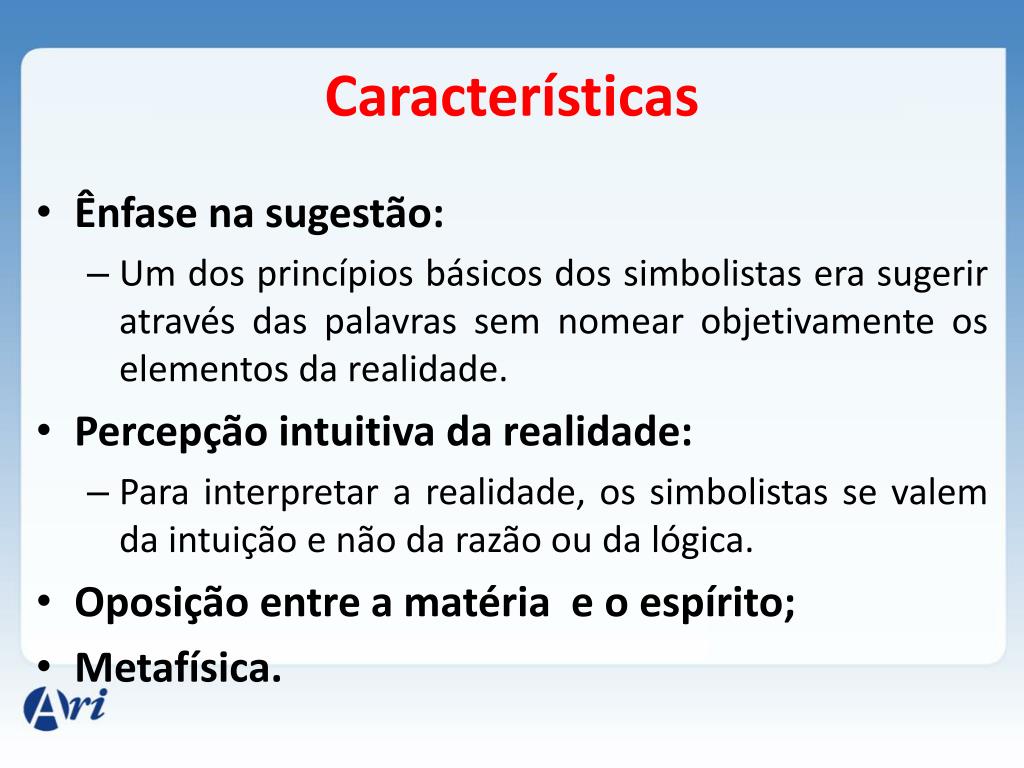 Características

• Ênfase na sugestão:
– Um dos princípios básicos dos simbolistas era sugerir através das palavras sem nomear objetivamente os elementos da realidade.

• Percepção intuitiva da realidade:
– Para interpretar a realidade, os simbolistas se valem da intuição e não da razão ou da lógica.

• Oposição entre a matéria e o espírito;

• Metafísica.

Ari